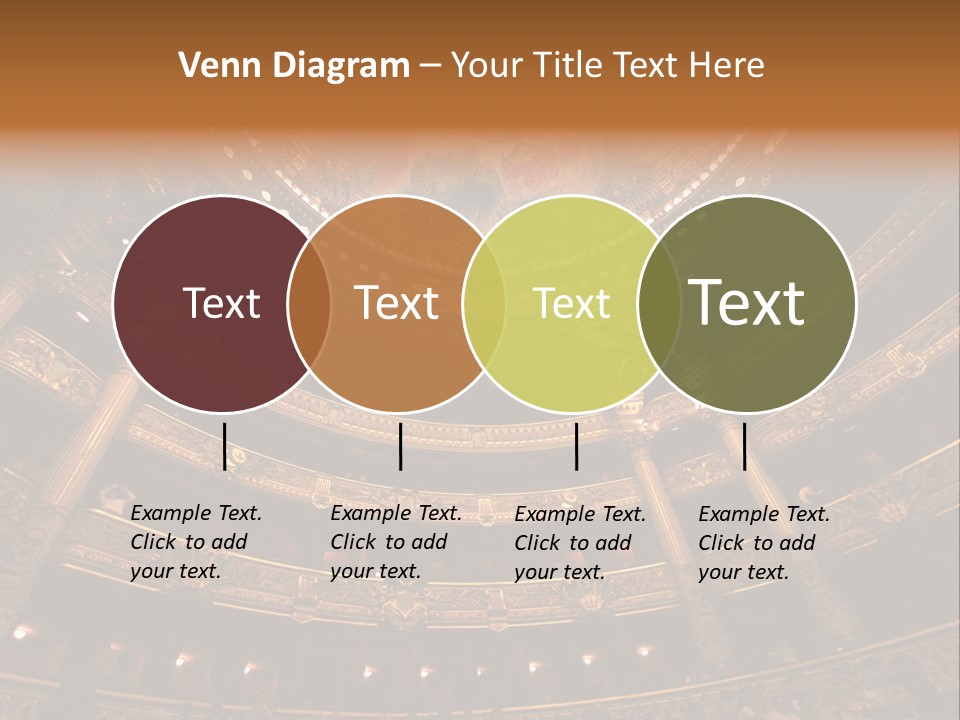 Venn Diagram – Your Title Text Here

Text

Text

Text

Text

Example Text. Click to add your text.

Example Text. Click to add your text.

Example Text. Click to add your text.

Example Text. Click to add your text.